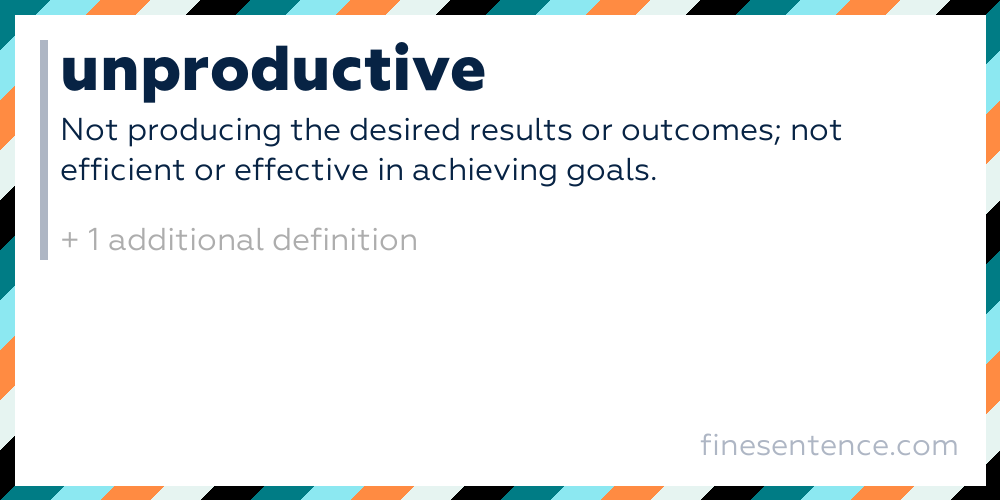 unproductive

Not producing the desired results or outcomes; not efficient or effective in achieving goals.

+ 1 additional definition

finesentence.com